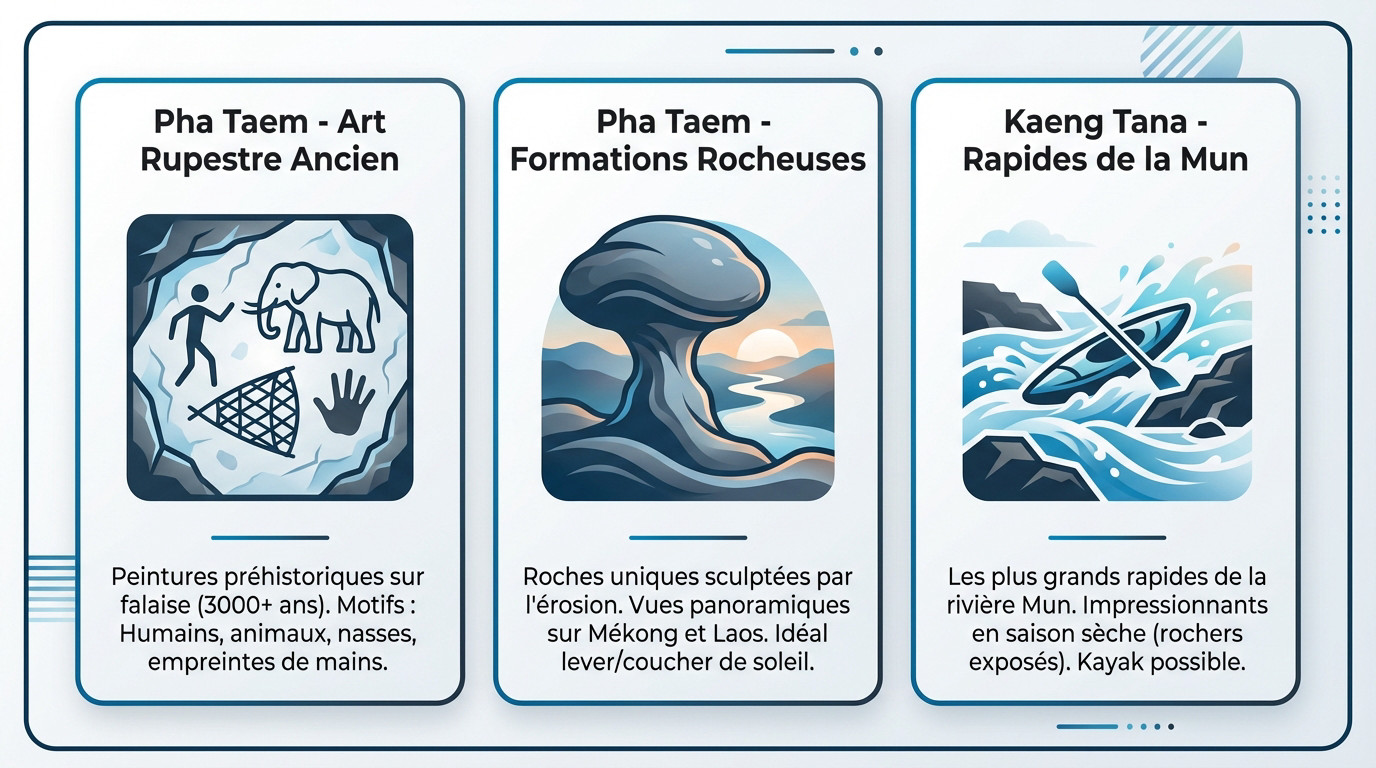 Pha Taem - Art Rupestre Ancien

Peintures préhistoriques sur falaise (3000+ ans). Motifs : Humains, animaux, nasses, empreintes de mains.

Pha Taem - Formations Rocheuses

Roches uniques sculptées par l'érosion. Vues panoramiques sur Mékong et Laos. Idéal lever/coucher de soleil.

Kaeng Tana - Rapides de la Mun

Les plus grands rapides de la rivière Mun. Impressionnants en saison sèche (rochers exposés). Kayak possible.